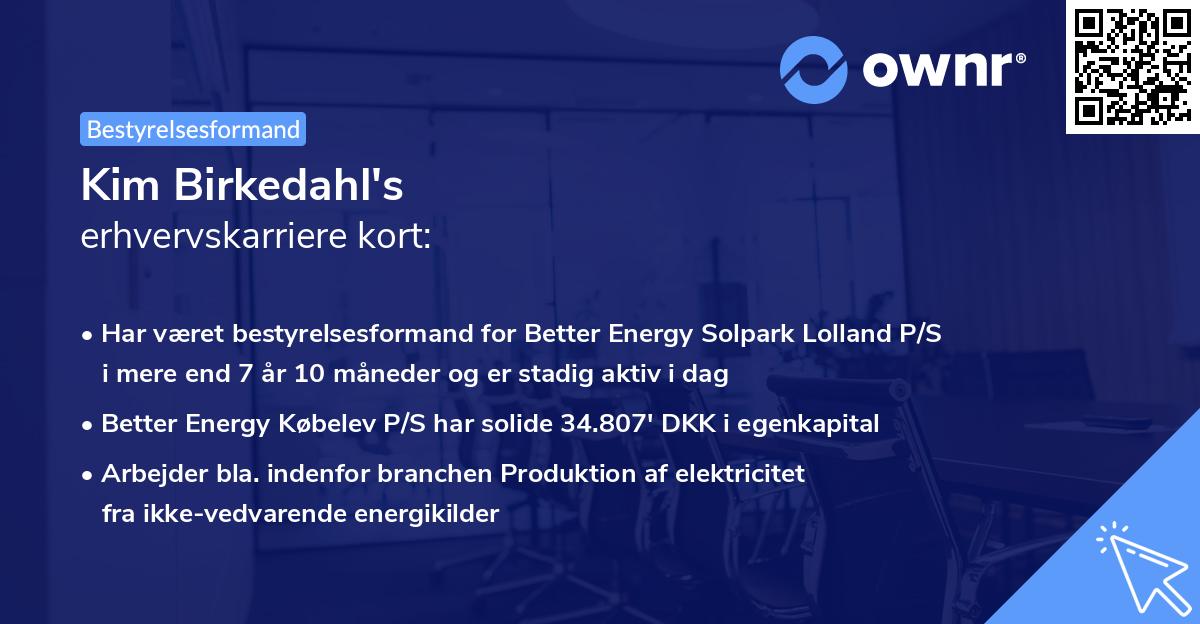 ownr®

Bestyrelsesformand

Kim Birkedahl's
erhvervskarriere kort:

• Har været bestyrelsesformand for Better Energy Solpark Lolland P/S i mere end 7 år 10 måneder og er stadig aktiv i dag

• Better Energy Købelev P/S har solide 34.807' DKK i egenkapital

• Arbejder bla. indenfor branchen Produktion af elektricitet fra ikke-vedvarende energikilder